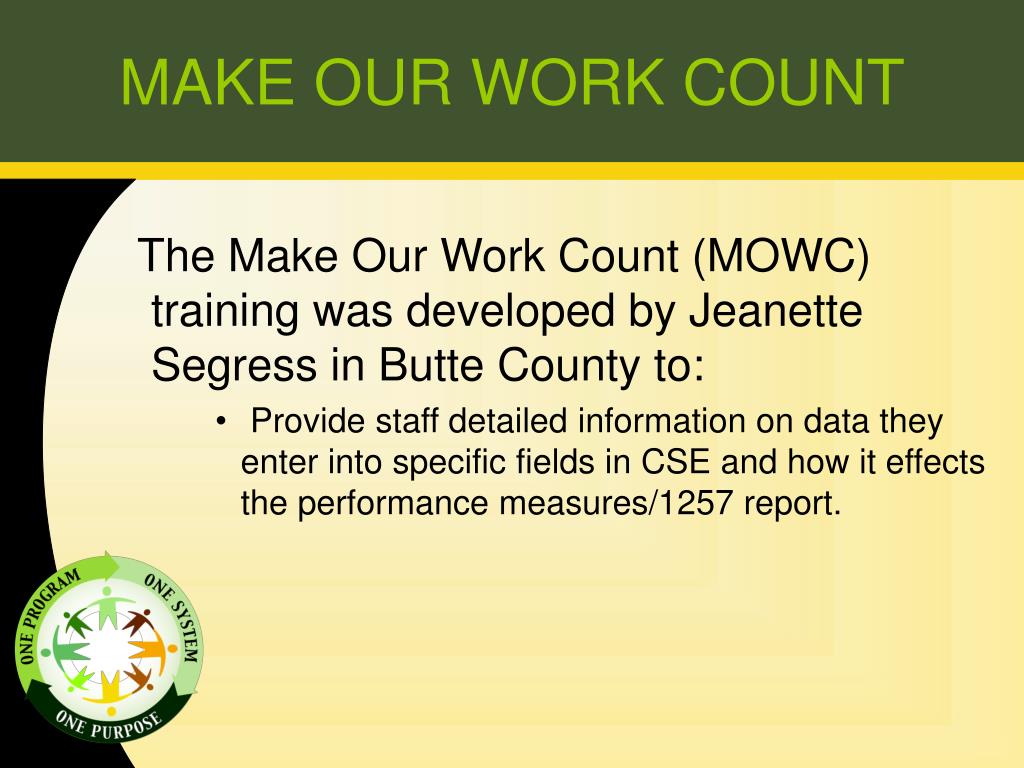 MAKE OUR WORK COUNT

The Make Our Work Count (MOWC) training was developed by Jeanette Segress in Butte County to:

• Provide staff detailed information on data they enter into specific fields in CSE and how it effects the performance measures/1257 report.

ONE PROGRAM
ONE SYSTEM
ONE PURPOSE